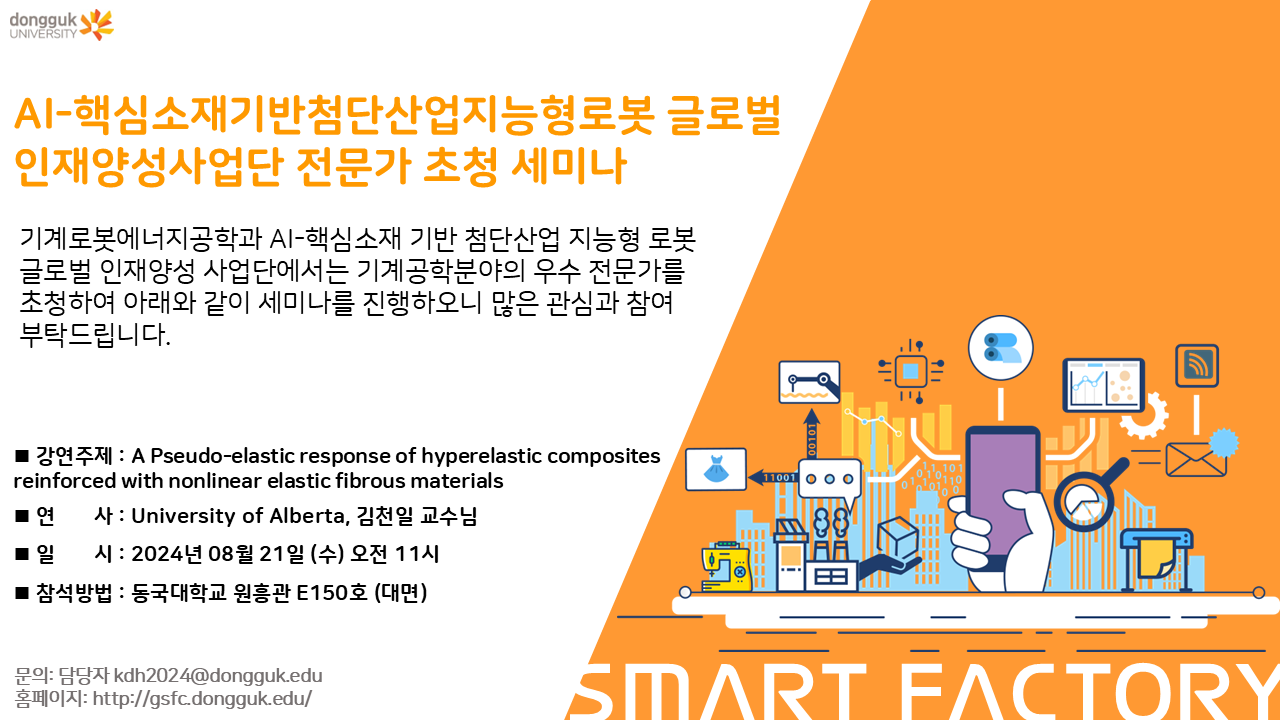 dongguk UNIVERSITY

AI-핵심소재기반첨단산업지능형로봇 글로벌 인재양성사업단 전문가 초청 세미나

기계로봇에너지공학과 AI-핵심소재 기반 첨단산업 지능형 로봇 글로벌 인재양성 사업단에서는 기계공학분야의 우수 전문가를 초청하여 아래와 같이 세미나를 진행하오니 많은 관심과 참여 부탁드립니다.

■ 강연주제 : A Pseudo-elastic response of hyperelastic composites reinforced with nonlinear elastic fibrous materials

■ 연 사 : University of Alberta, 김천일 교수님

■ 일 시 : 2024년 08월 21일 (수) 오전 11시

■ 참석방법 : 동국대학교 원흥관 E150호 (대면)

문의: 담당자 kdh2024@dongguk.edu
홈페이지: http://gsfc.dongguk.edu/

11001

SMART FACTORY